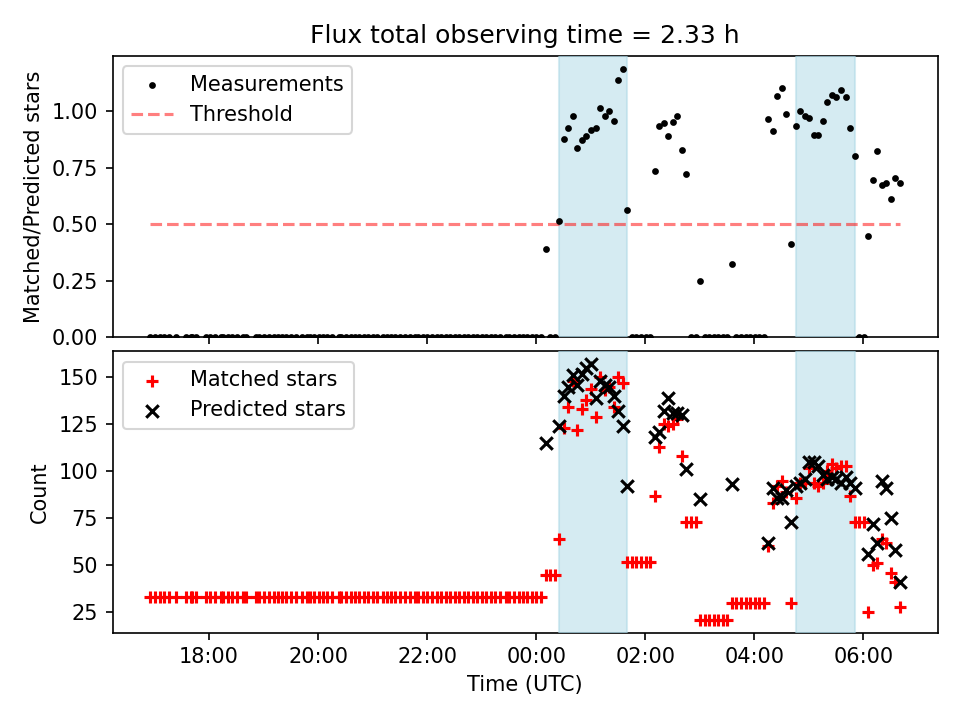 Flux total observing time = 2.33 h

Measurements
Threshold

Matched/Predicted stars

1.00
0.75
0.50
0.25
0.00

Matched stars
Predicted stars

Count

150
125
100
75
50
25

18:00
20:00
22:00
00:00
02:00
04:00
06:00

Time (UTC)